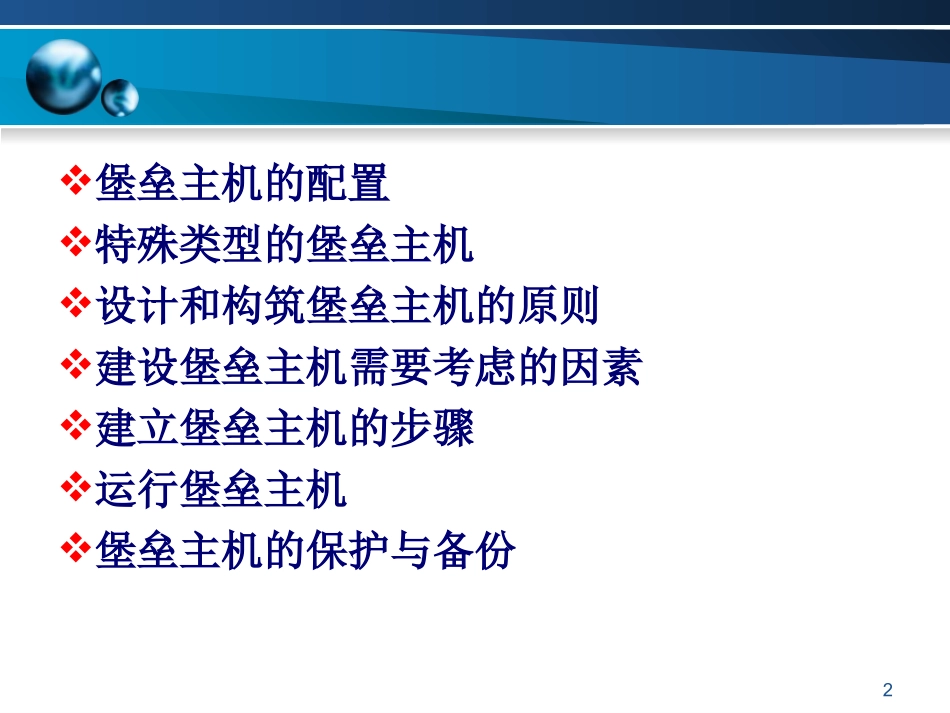 ❖堡垒主机的配置
❖特殊类型的堡垒主机
❖设计和构筑堡垒主机的原则
❖建设堡垒主机需要考虑的因素
❖建立堡垒主机的步骤
❖运行堡垒主机
❖堡垒主机的保护与备份

2